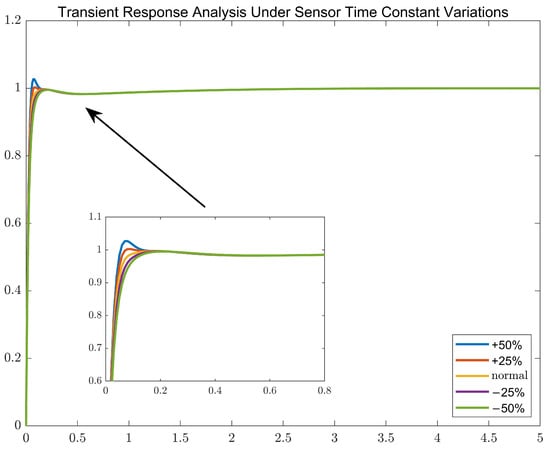 Transient Response Analysis Under Sensor Time Constant Variations

1.2
1
0.8
0.6
0.4
0.2
0

0 0.5 1 1.5 2 2.5 3 3.5 4 4.5 5

1.1
1
0.9
0.8
0.7
0.6

0 0.2 0.4 0.6 0.8

+50%
+25%
normal
−25%
−50%